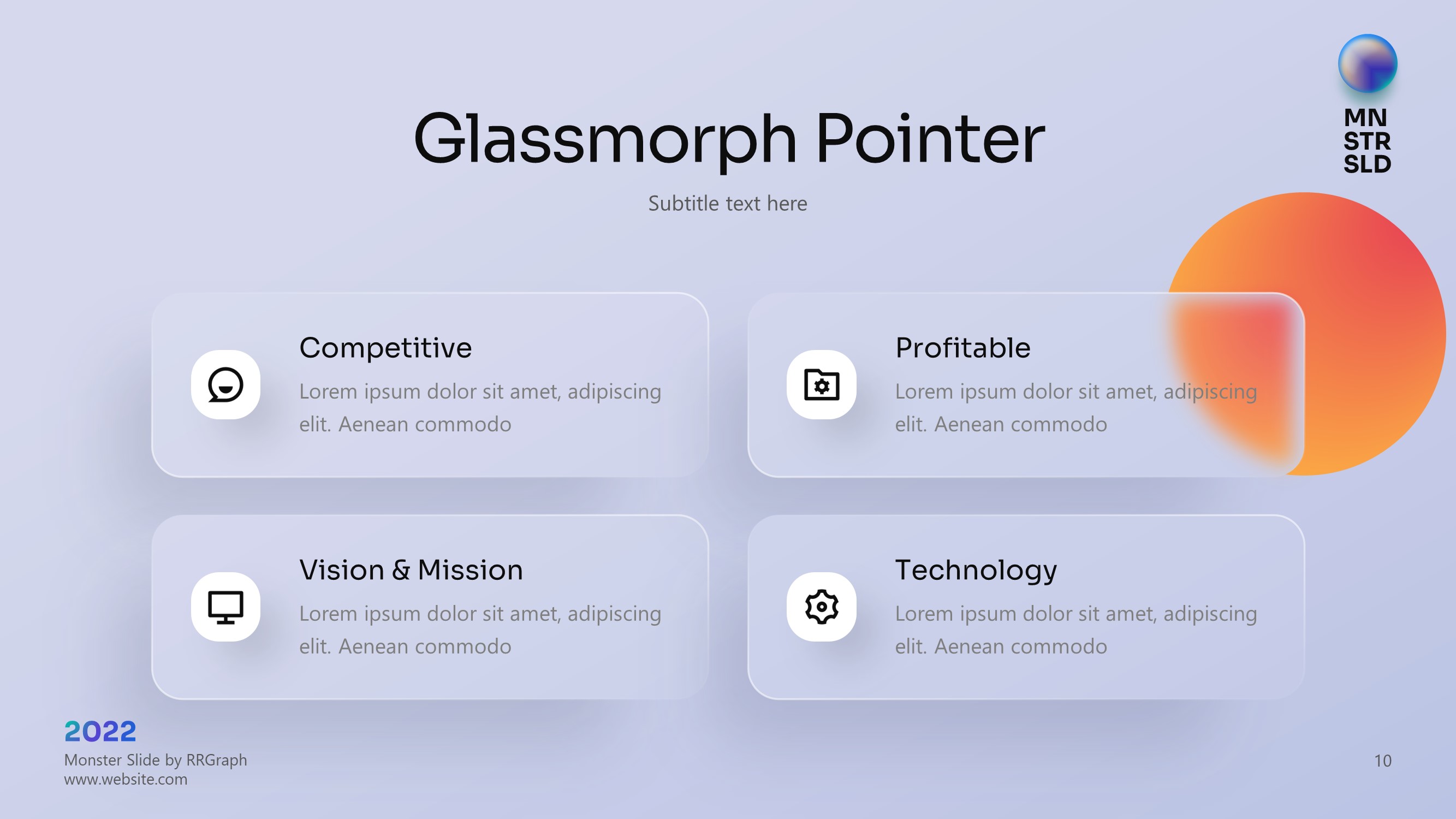 MN
STR
SLD

Glassmorph Pointer

Subtitle text here

Competitive
Lorem ipsum dolor sit amet, adipiscing elit. Aenean commodo

Profitable
Lorem ipsum dolor sit amet, adipiscing elit. Aenean commodo

Vision & Mission
Lorem ipsum dolor sit amet, adipiscing elit. Aenean commodo

Technology
Lorem ipsum dolor sit amet, adipiscing elit. Aenean commodo

2022
Monster Slide by RRGraph
www.website.com

10